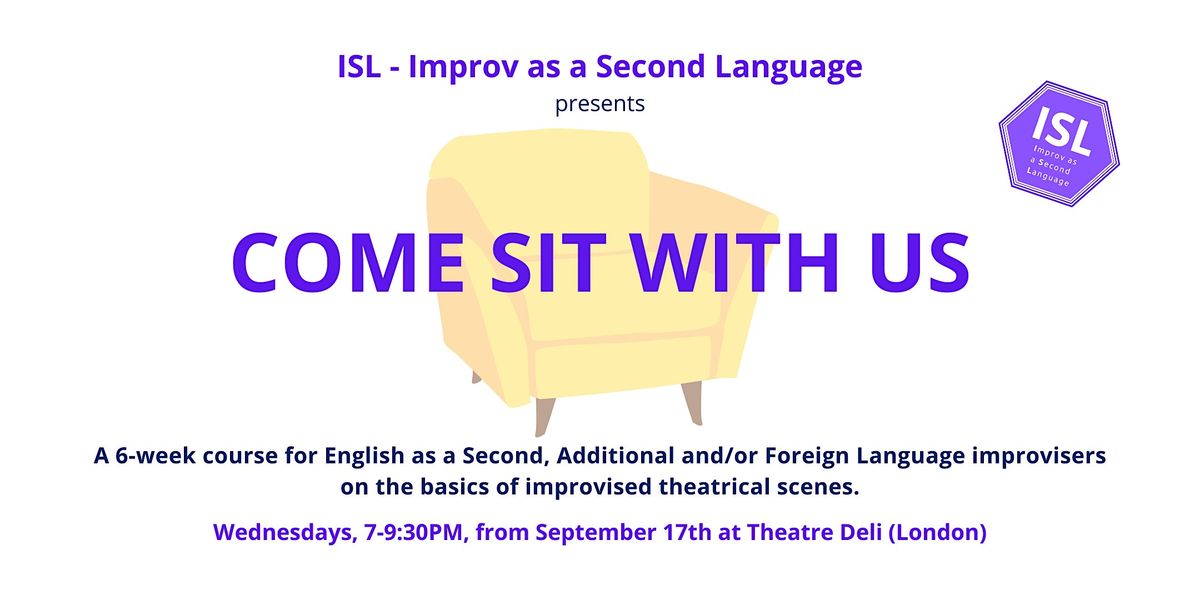 ISL - Improv as a Second Language
presents

ISL
Improv as a Second Language

COME SIT WITH US

A 6-week course for English as a Second, Additional and/or Foreign Language improvisers on the basics of improvised theatrical scenes.

Wednesdays, 7-9:30PM, from September 17th at Theatre Deli (London)